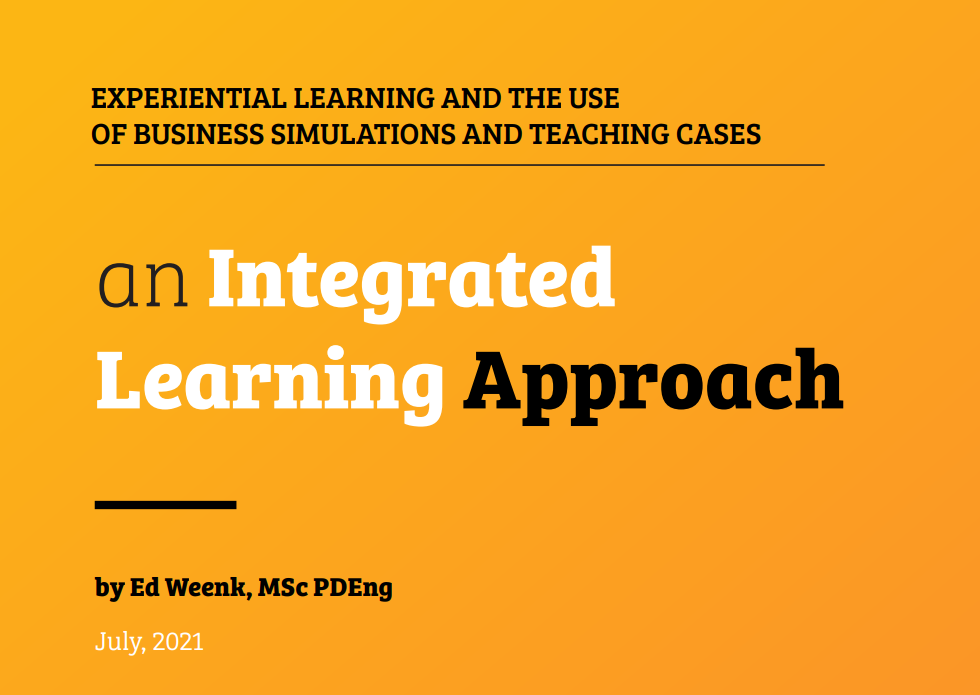 EXPERIENTIAL LEARNING AND THE USE OF BUSINESS SIMULATIONS AND TEACHING CASES

an Integrated Learning Approach

by Ed Weenk, MSc PDEng

July, 2021